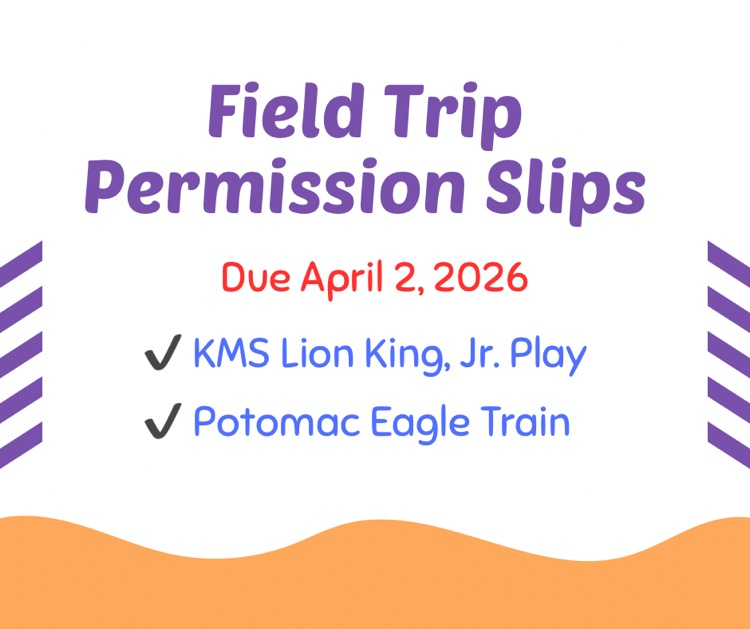 Field Trip
Permission Slips

Due April 2, 2026

✔ KMS Lion King, Jr. Play

✔ Potomac Eagle Train